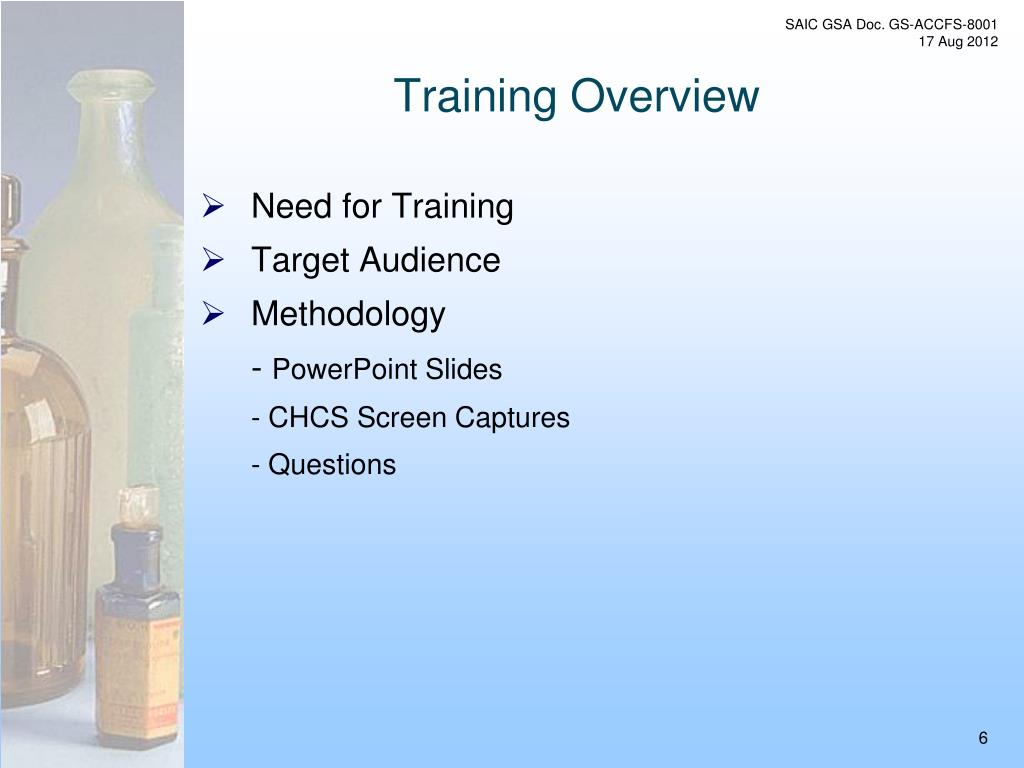 SAIC GSA Doc. GS-ACCFS-8001
17 Aug 2012

Training Overview

➢ Need for Training
➢ Target Audience
➢ Methodology
- PowerPoint Slides
- CHCS Screen Captures
- Questions

6